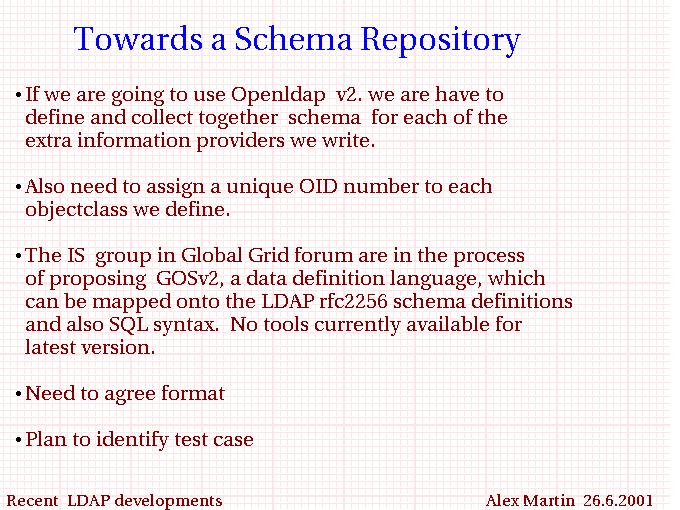 Towards a Schema Repository

• If we are going to use Openldap v2. we are have to define and collect together schema for each of the extra information providers we write.

• Also need to assign a unique OID number to each objectclass we define.

• The IS group in Global Grid forum are in the process of proposing GOSv2, a data definition language, which can be mapped onto the LDAP rfc2256 schema definitions and also SQL syntax. No tools currently available for latest version.

• Need to agree format

• Plan to identify test case

Recent LDAP developments

Alex Martin 26.6.2001